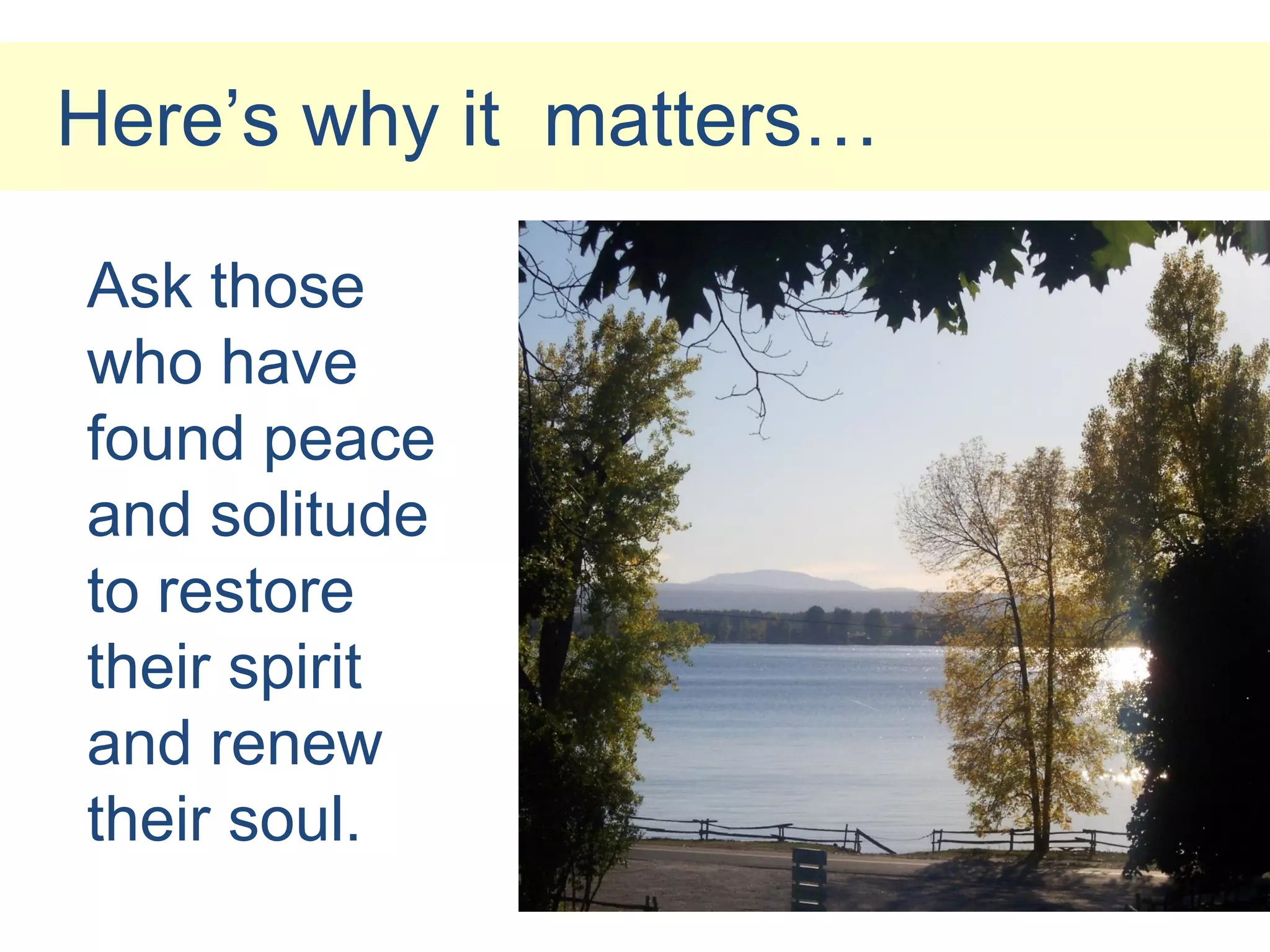 Here's why it matters…

Ask those who have found peace and solitude to restore their spirit and renew their soul.